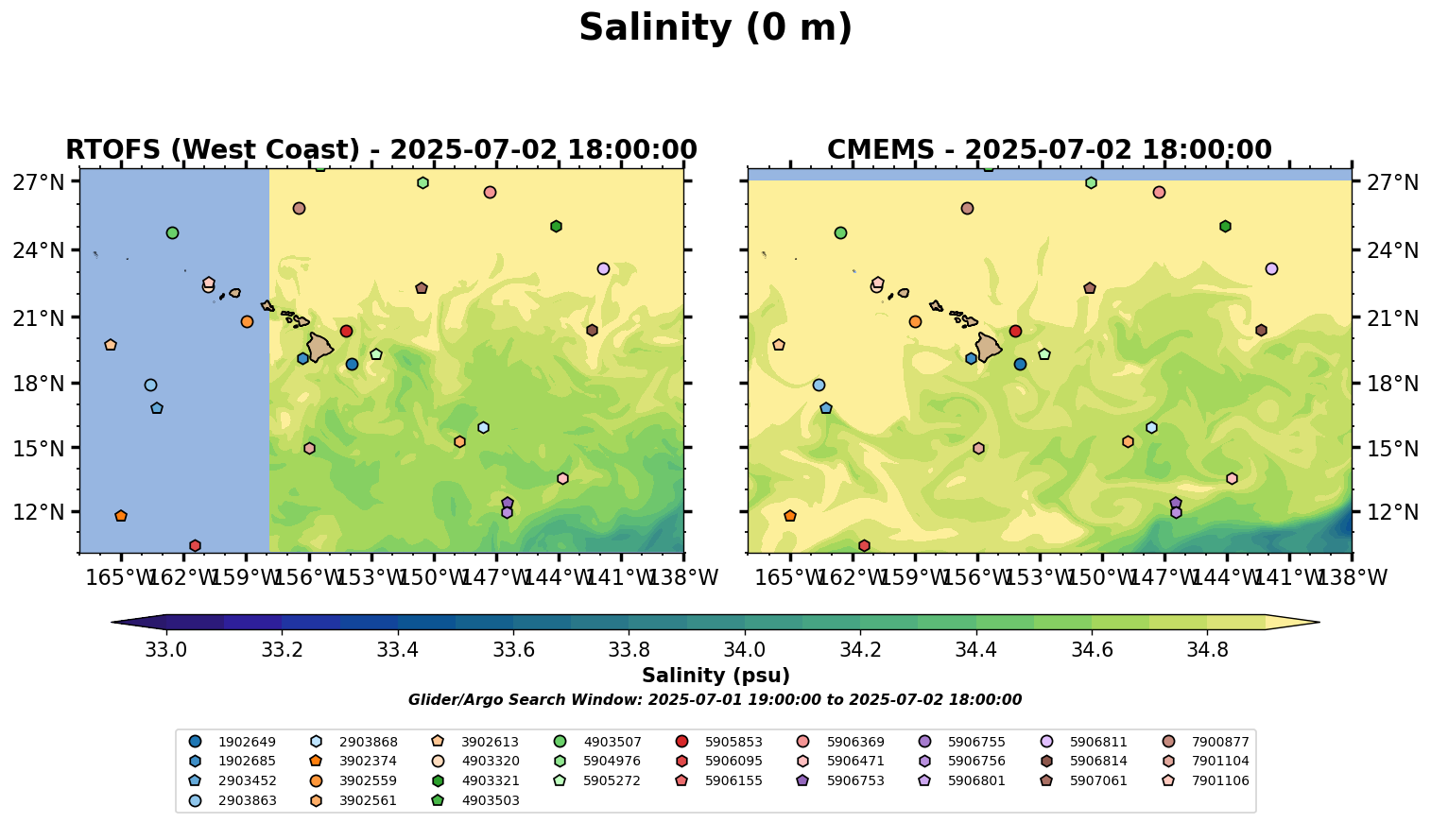 Salinity (0 m)

RTOFS (West Coast) - 2025-07-02 18:00:00

27°N
24°N
21°N
18°N
15°N
12°N

165°W 162°W 159°W 156°W 153°W 150°W 147°W 144°W 141°W 138°W

CMEMS - 2025-07-02 18:00:00

27°N
24°N
21°N
18°N
15°N
12°N

165°W 162°W 159°W 156°W 153°W 150°W 147°W 144°W 141°W 138°W

33.0 33.2 33.4 33.6 33.8 34.0 34.2 34.4 34.6 34.8

Salinity (psu)

Glider/Argo Search Window: 2025-07-01 19:00:00 to 2025-07-02 18:00:00

1902649
1902685
2903452
2903863
2903868
3902374
3902559
3902561
3902613
4903320
4903321
4903503
4903507
5904976
5905272
5905853
5906095
5906155
5906369
5906471
5906753
5906755
5906756
5906801
5906811
5906814
5907061
7900877
7901104
7901106